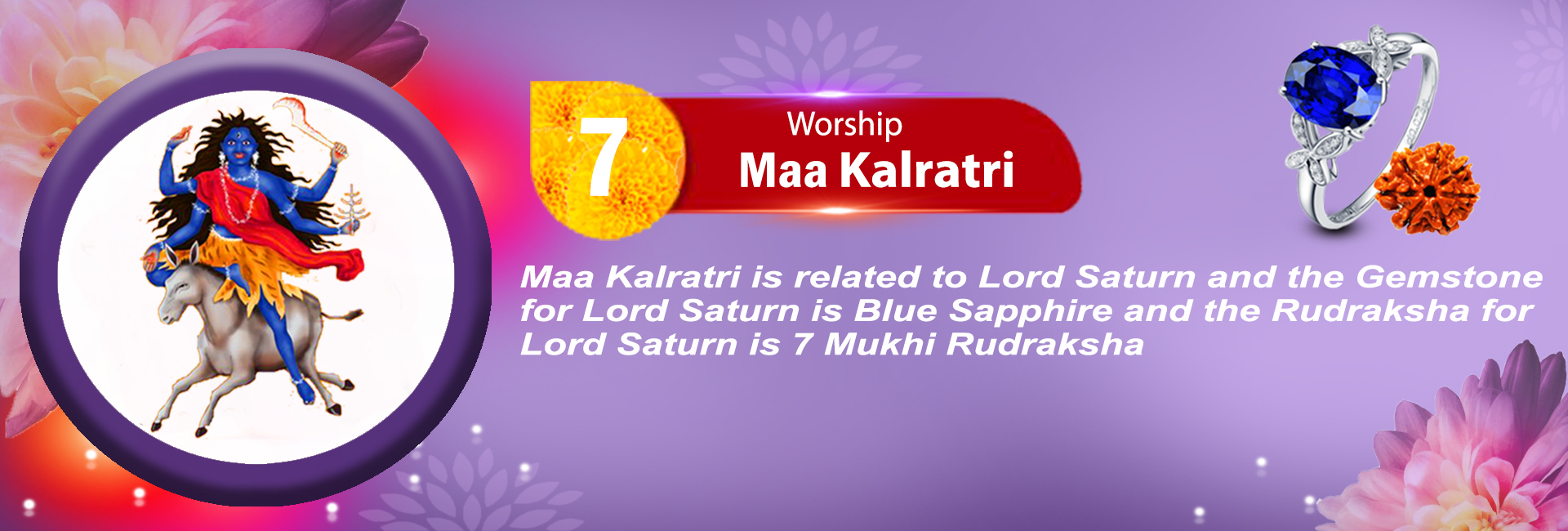 7

Worship
Maa Kalratri

Maa Kalratri is related to Lord Saturn and the Gemstone for Lord Saturn is Blue Sapphire and the Rudraksha for Lord Saturn is 7 Mukhi Rudraksha